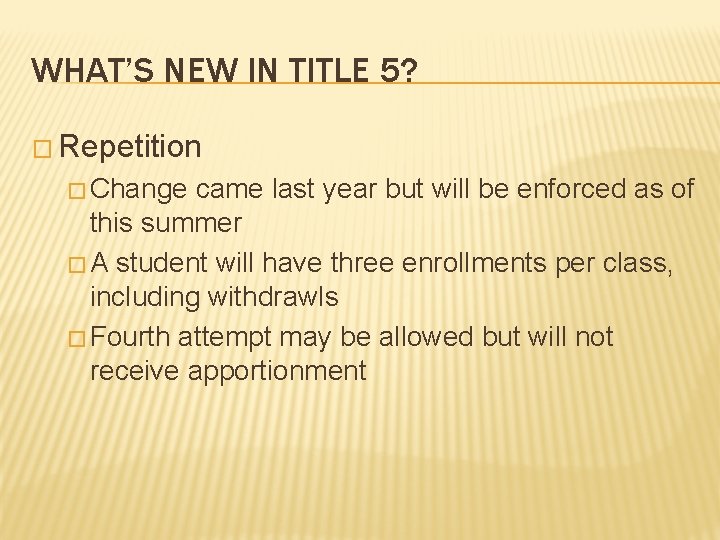 WHAT'S NEW IN TITLE 5?

□ Repetition

□ Change came last year but will be enforced as of this summer

□ A student will have three enrollments per class, including withdrawls

□ Fourth attempt may be allowed but will not receive apportionment